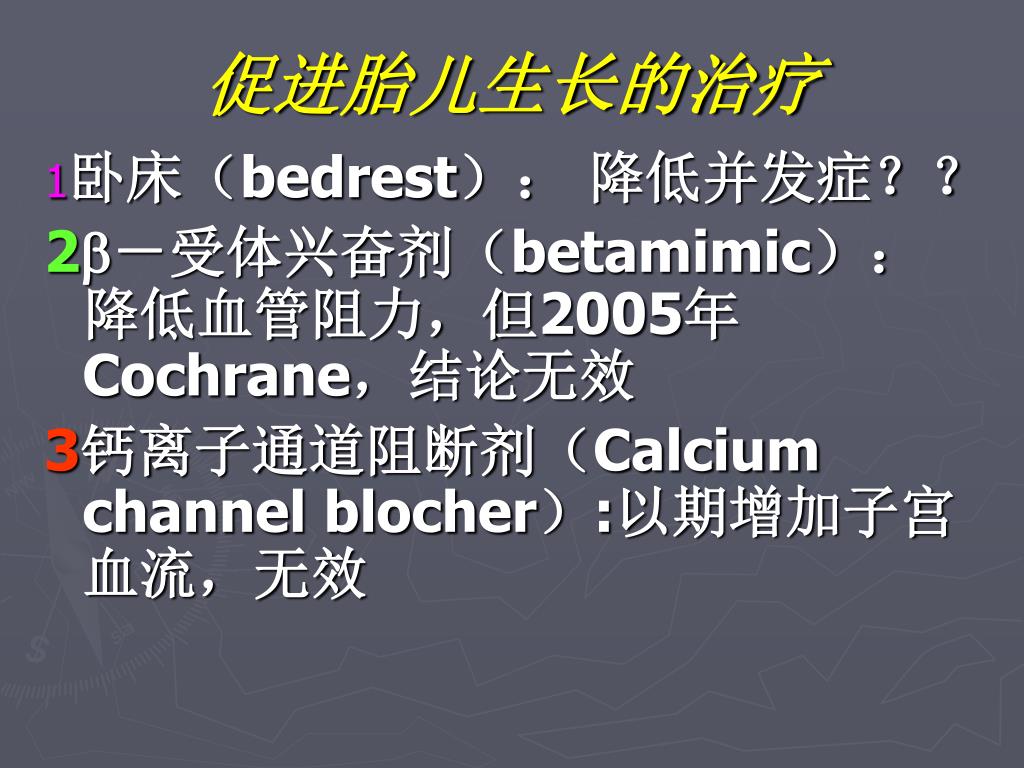 促进胎儿生长的治疗

1卧床（bedrest）： 降低并发症？？

2β－受体兴奋剂（betamimic）：降低血管阻力，但2005年Cochrane，结论无效

3钙离子通道阻断剂（Calcium channel blocher）:以期增加子宫血流，无效